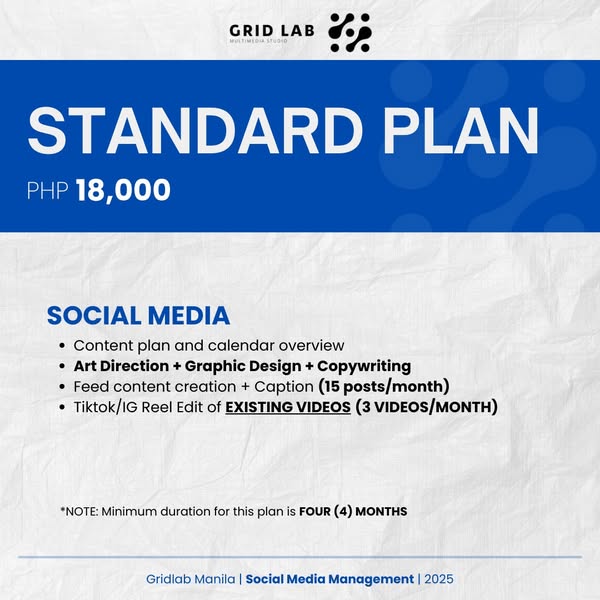 GRID LAB
MULTIMEDIA STUDIO

STANDARD PLAN

PHP 18,000

SOCIAL MEDIA

- Content plan and calendar overview
- Art Direction + Graphic Design + Copywriting
- Feed content creation + Caption (15 posts/month)
- Tiktok/IG Reel Edit of EXISTING VIDEOS (3 VIDEOS/MONTH)

*NOTE: Minimum duration for this plan is FOUR (4) MONTHS

Gridlab Manila | Social Media Management | 2025